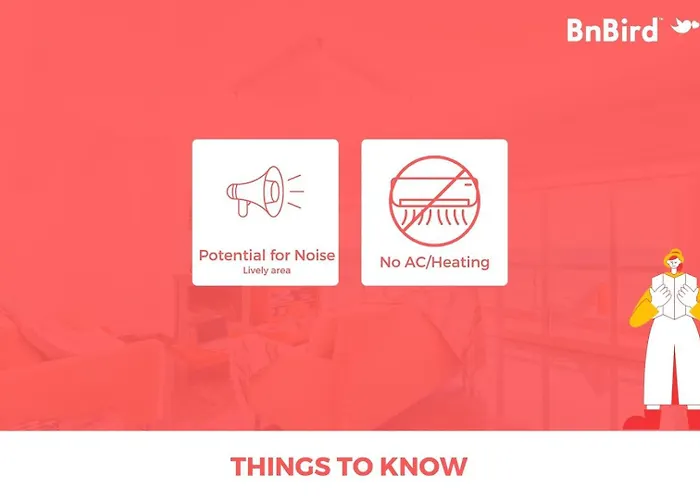 BnBird™

Potential for Noise
Lively area

No AC/Heating

THINGS TO KNOW